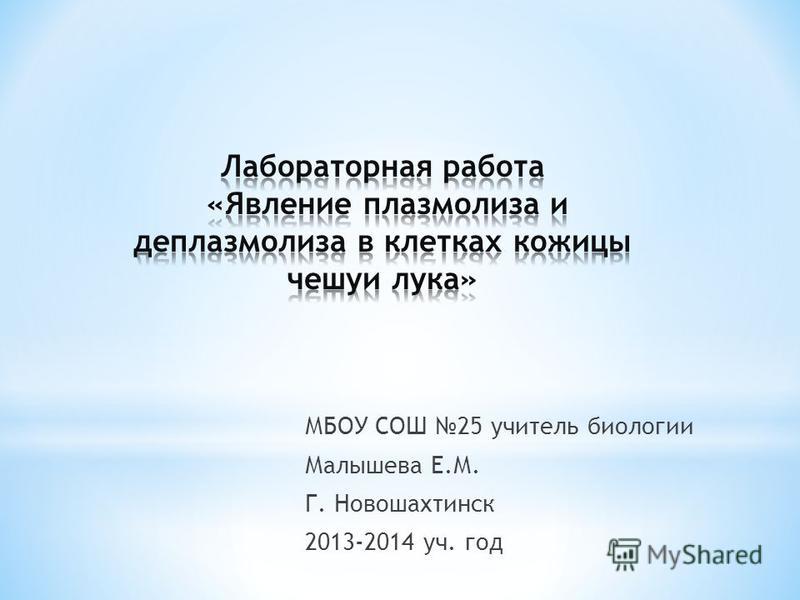 Лабораторная работа «Явление плазмолиза и деплазмолиза в клетках кожицы чешуи лука»

МБОУ СОШ №25 учитель биологии

Малышева Е.М.

Г. Новошахтинск

2013-2014 уч. год

MyShared